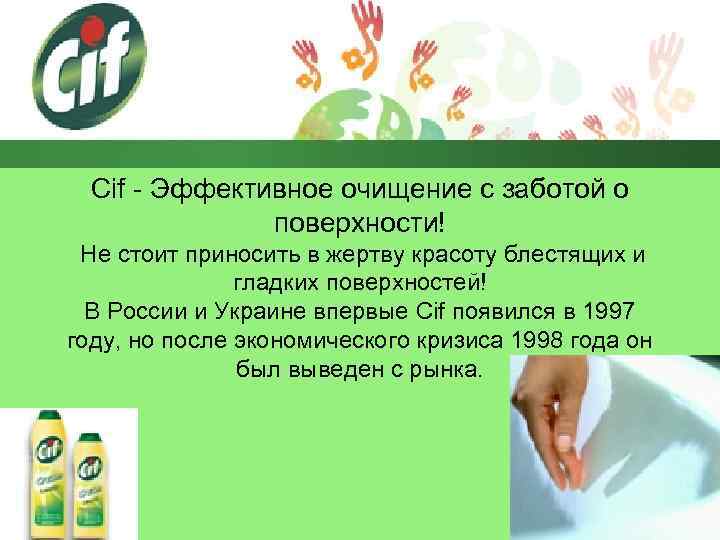 Cif

Cif - Эффективное очищение с заботой о поверхности!
Не стоит приносить в жертву красоту блестящих и гладких поверхностей!
В России и Украине впервые Cif появился в 1997 году, но после экономического кризиса 1998 года он был выведен с рынка.

Cif
Cif